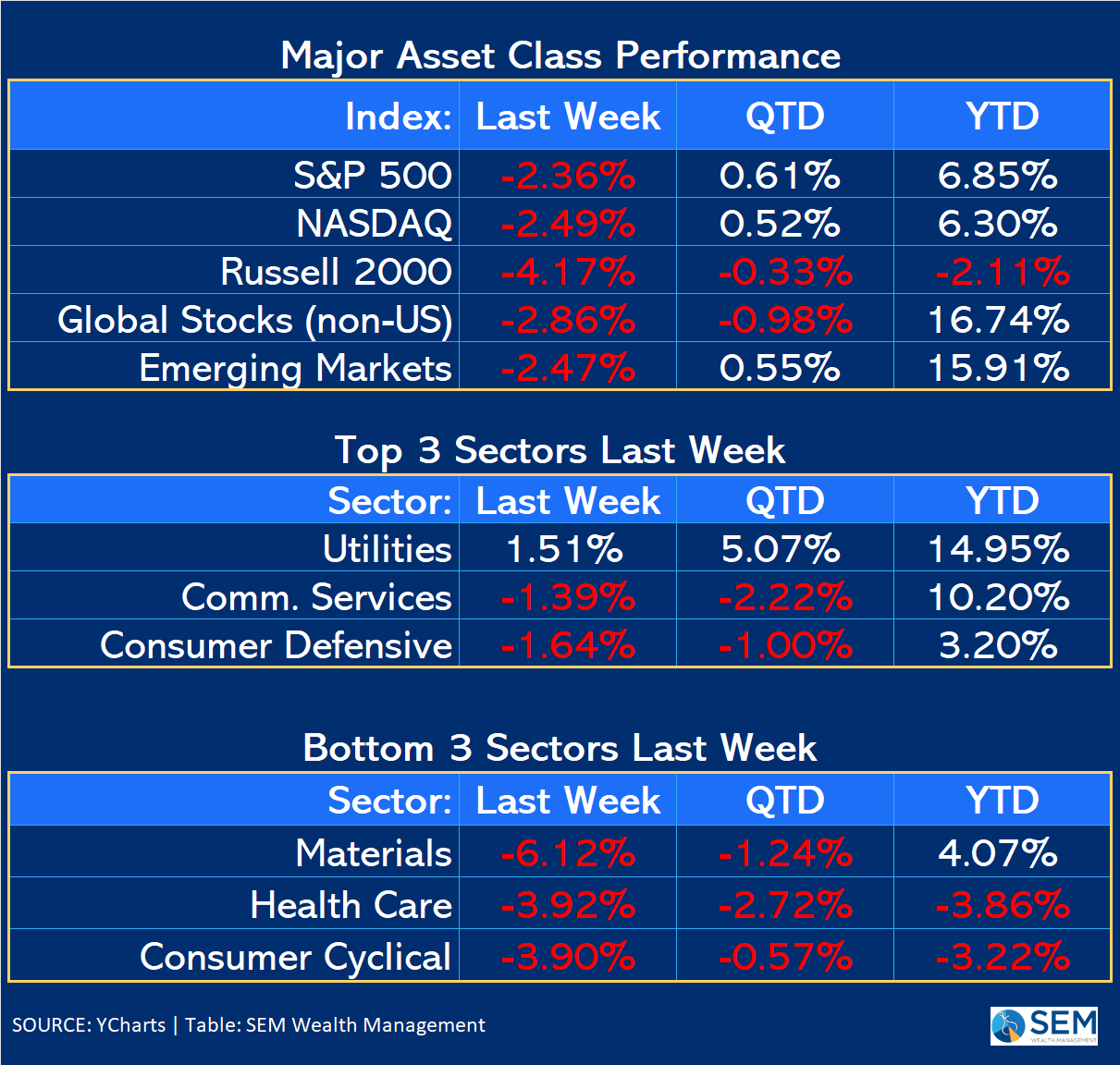 Major Asset Class Performance

| Index: | Last Week | QTD | YTD |
|---|---|---|---|
| S&P 500 | -2.36% | 0.61% | 6.85% |
| NASDAQ | -2.49% | 0.52% | 6.30% |
| Russell 2000 | -4.17% | -0.33% | -2.11% |
| Global Stocks (non-US) | -2.86% | -0.98% | 16.74% |
| Emerging Markets | -2.47% | 0.55% | 15.91% |

Top 3 Sectors Last Week

| Sector: | Last Week | QTD | YTD |
|---|---|---|---|
| Utilities | 1.51% | 5.07% | 14.95% |
| Comm. Services | -1.39% | -2.22% | 10.20% |
| Consumer Defensive | -1.64% | -1.00% | 3.20% |

Bottom 3 Sectors Last Week

| Sector: | Last Week | QTD | YTD |
|---|---|---|---|
| Materials | -6.12% | -1.24% | 4.07% |
| Health Care | -3.92% | -2.72% | -3.86% |
| Consumer Cyclical | -3.90% | -0.57% | -3.22% |

SOURCE: YCharts | Table: SEM Wealth Management

SEM
WEALTH MANAGEMENT